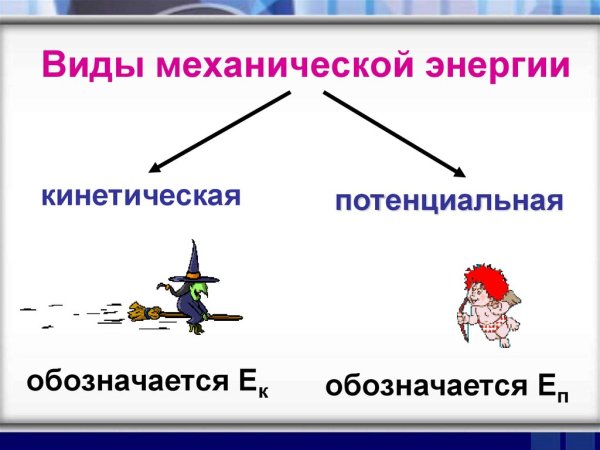 Виды механической энергии

кинетическая

потенциальная

обозначается $E_к$

обозначается $E_п$